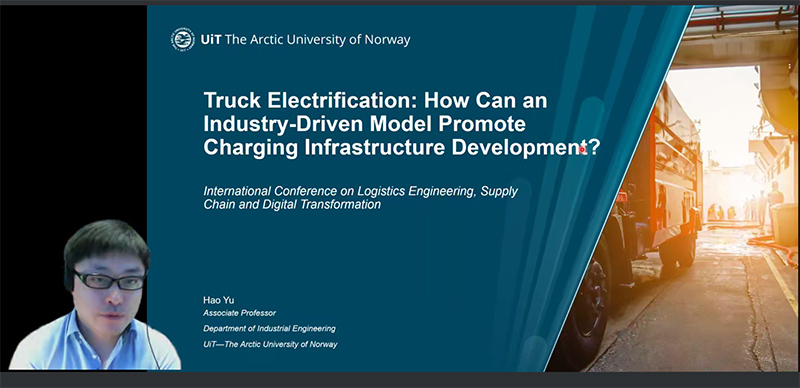 UiT The Arctic University of Norway

Truck Electrification: How Can an Industry-Driven Model Promote Charging Infrastructure Development?

International Conference on Logistics Engineering, Supply Chain and Digital Transformation

Hao Yu
Associate Professor
Department of Industrial Engineering
UiT—The Arctic University of Norway